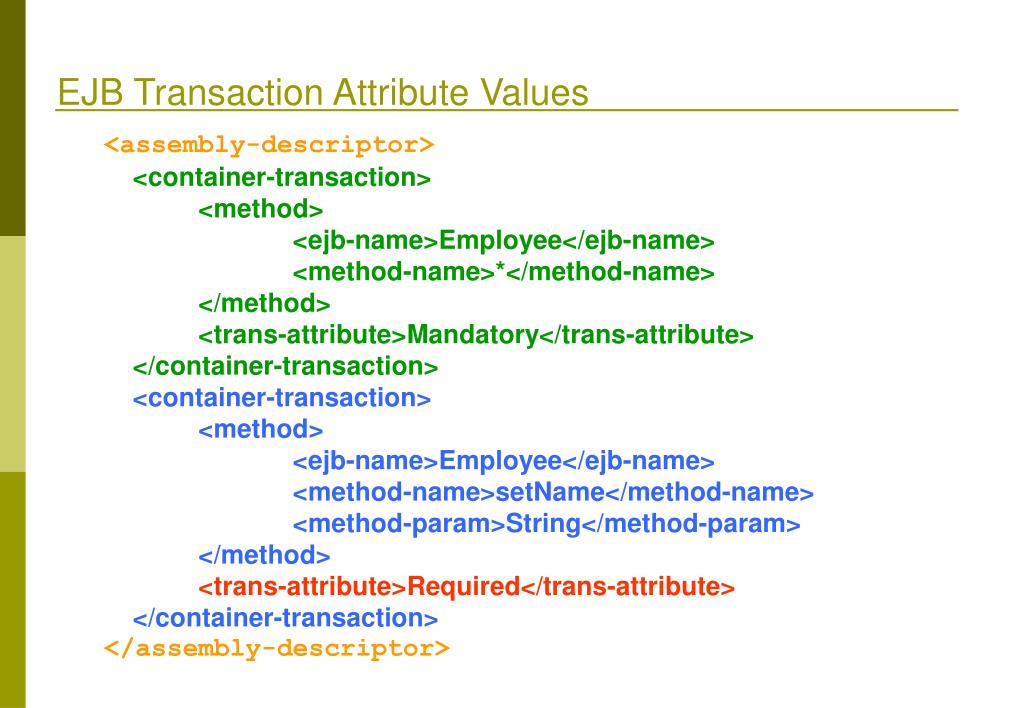 EJB Transaction Attribute Values

<assembly-descriptor>
<container-transaction>
<method>
<ejb-name>Employee</ejb-name>
<method-name>*</method-name>
</method>
<trans-attribute>Mandatory</trans-attribute>
</container-transaction>
<container-transaction>
<method>
<ejb-name>Employee</ejb-name>
<method-name>setName</method-name>
<method-param>String</method-param>
</method>
<trans-attribute>Required</trans-attribute>
</container-transaction>
</assembly-descriptor>